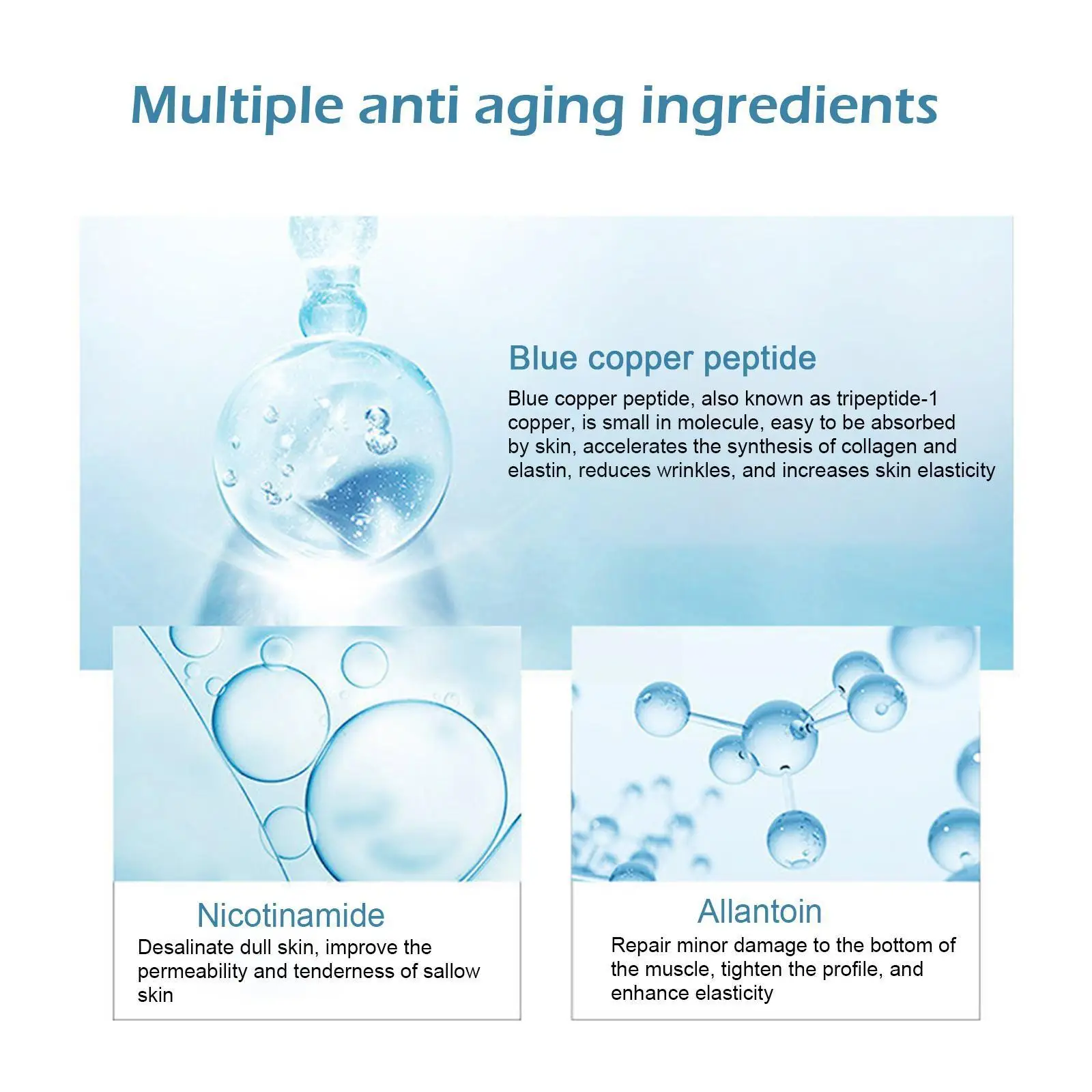 Multiple anti aging ingredients

Blue copper peptide

Blue copper peptide, also known as tripeptide-1 copper, is small in molecule, easy to be absorbed by skin, accelerates the synthesis of collagen and elastin, reduces wrinkles, and increases skin elasticity

Nicotinamide

Desalinate dull skin, improve the permeability and tenderness of sallow skin

Allantoin

Repair minor damage to the bottom of the muscle, tighten the profile, and enhance elasticity